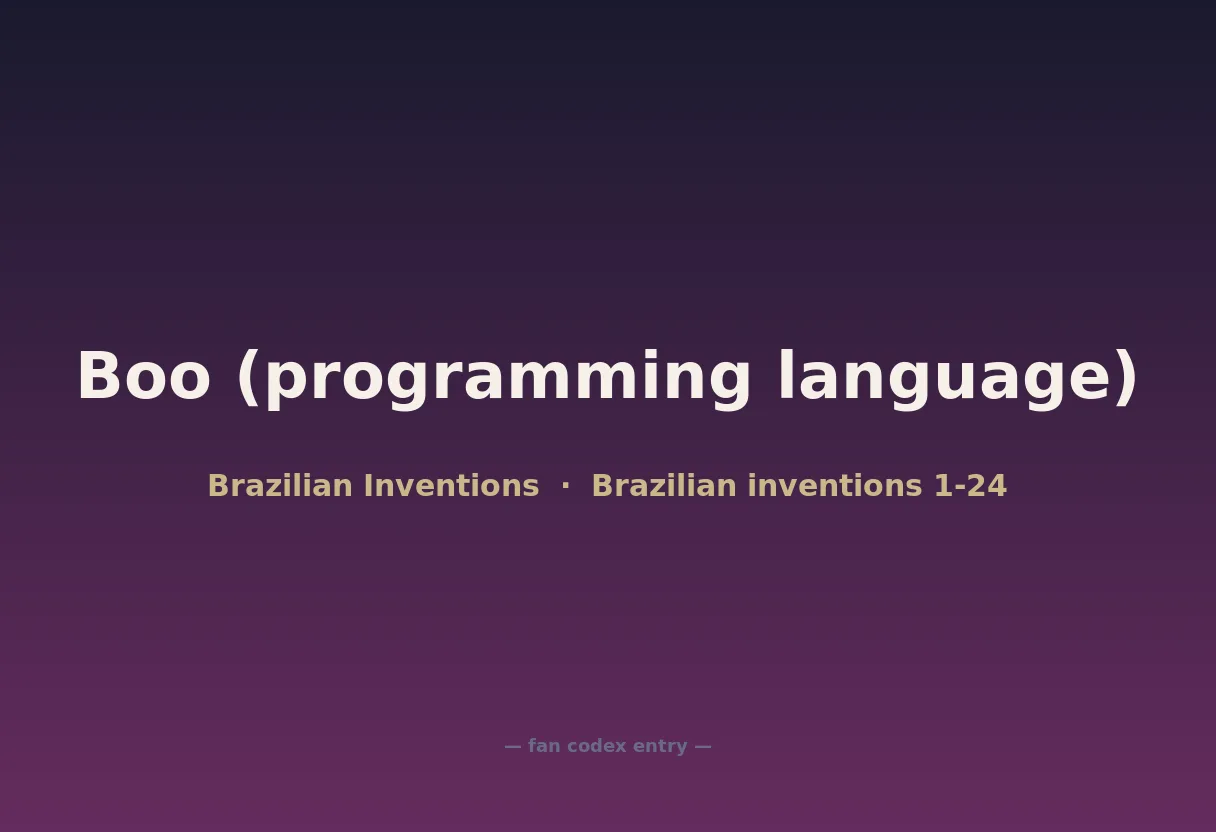 Boo (programming language)

Brazilian Inventions · Brazilian inventions 1-24

— fan codex entry —